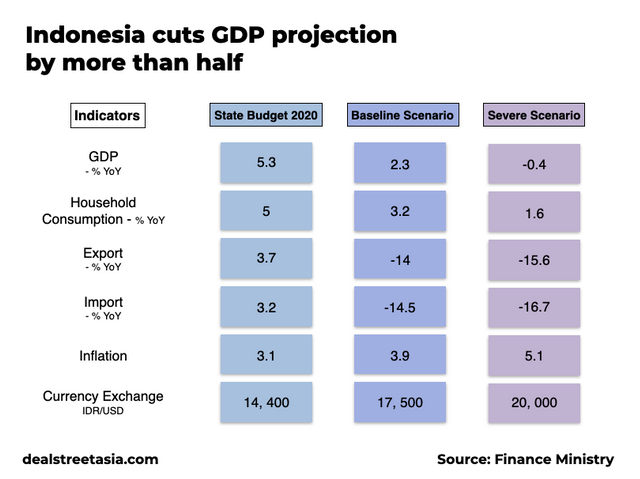 Indonesia cuts GDP projection by more than half

| Indicators | State Budget 2020 | Baseline Scenario | Severe Scenario |
|---|---|---|---|
| GDP - % YoY | 5.3 | 2.3 | -0.4 |
| Household Consumption - % YoY | 5 | 3.2 | 1.6 |
| Export - % YoY | 3.7 | -14 | -15.6 |
| Import - % YoY | 3.2 | -14.5 | -16.7 |
| Inflation | 3.1 | 3.9 | 5.1 |
| Currency Exchange IDR/USD | 14, 400 | 17, 500 | 20, 000 |

dealstreetasia.com

Source: Finance Ministry